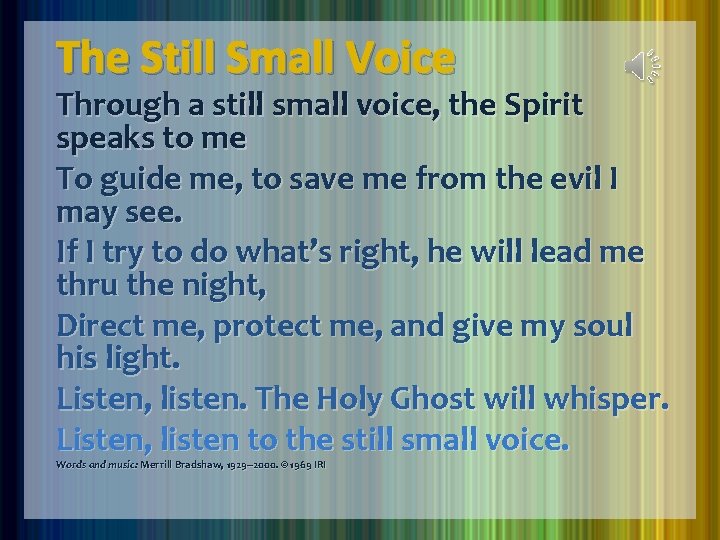 The Still Small Voice

Through a still small voice, the Spirit speaks to me

To guide me, to save me from the evil I may see.

If I try to do what's right, he will lead me thru the night,

Direct me, protect me, and give my soul his light.

Listen, listen. The Holy Ghost will whisper.

Listen, listen to the still small voice.

Words and music: Merrill Bradshaw, 1929–2000. ©1969 IRI